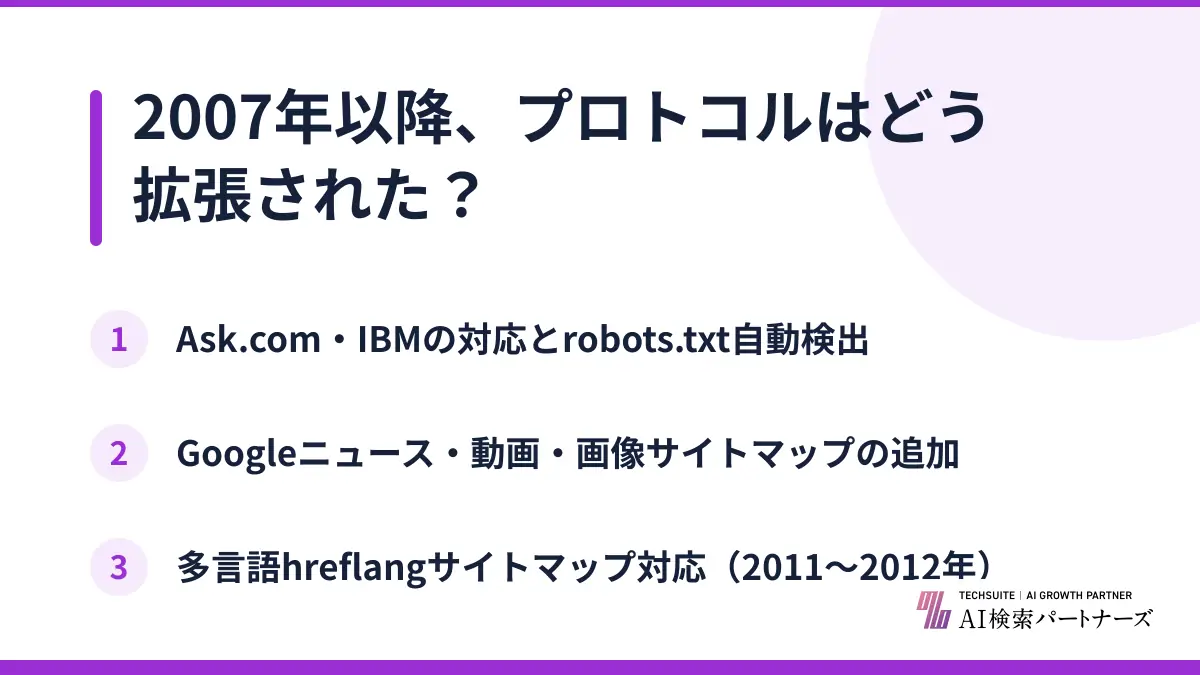 2007年以降、プロトコルはどう拡張された？

1 Ask.com・IBMの対応とrobots.txt自動検出

2 Googleニュース・動画・画像サイトマップの追加

3 多言語hreflangサイトマップ対応（2011〜2012年）

TECHSUITE | AI GROWTH PARTNER
AI検索パートナーズ